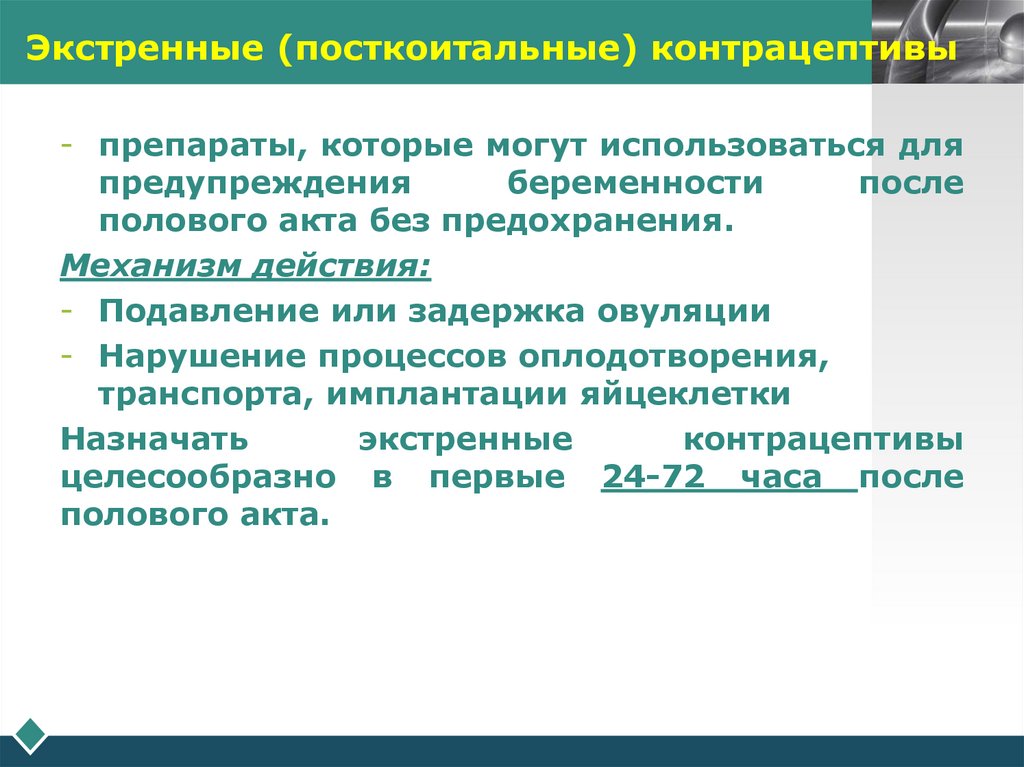 Экстренные (посткоитальные) контрацептивы

- препараты, которые могут использоваться для предупреждения беременности после полового акта без предохранения.

Механизм действия:

- Подавление или задержка овуляции

- Нарушение процессов оплодотворения, транспорта, имплантации яйцеклетки

Назначать экстренные контрацептивы целесообразно в первые 24-72 часа после полового акта.